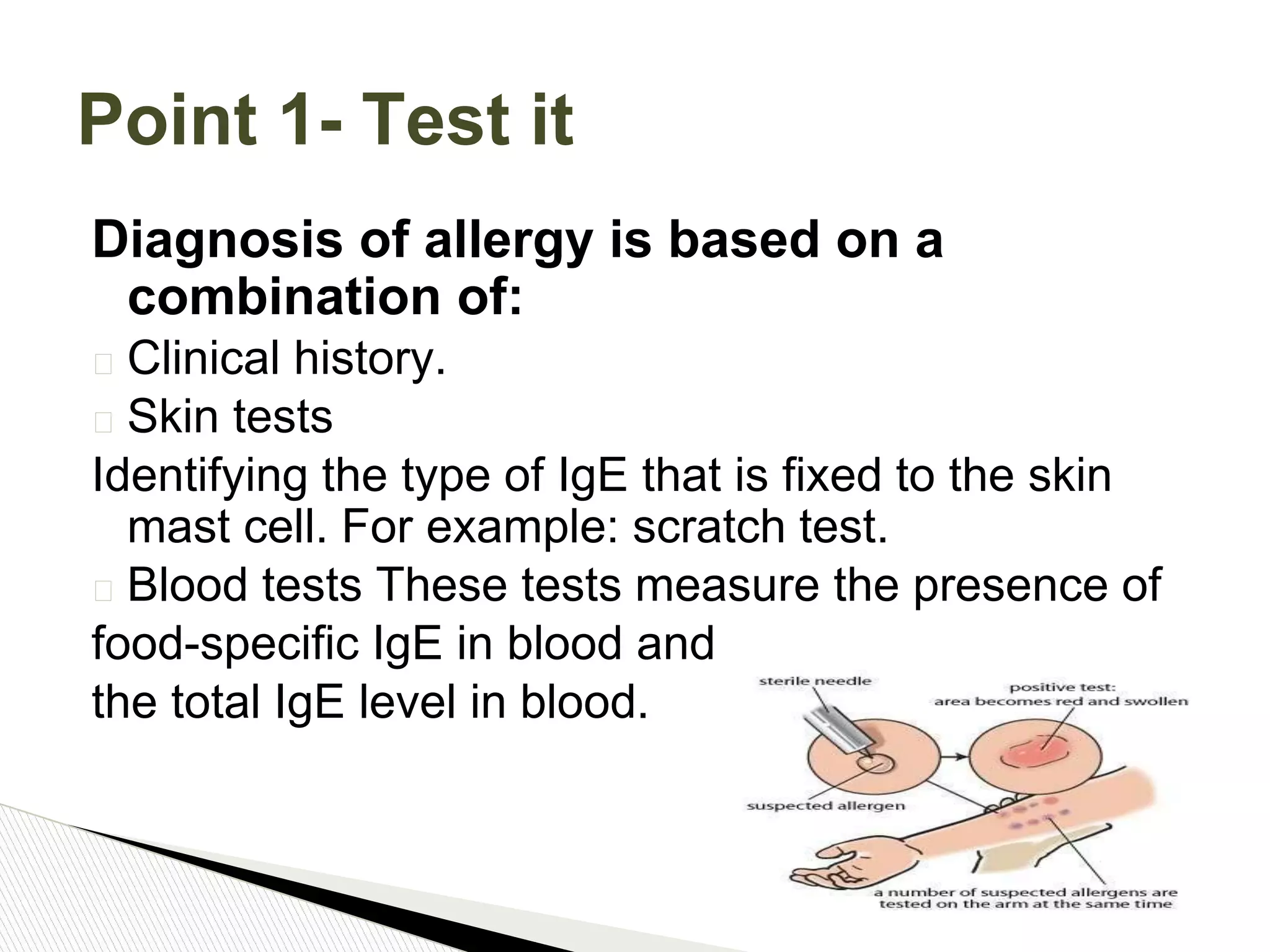 Point 1- Test it

Diagnosis of allergy is based on a combination of:

Clinical history.

Skin tests

Identifying the type of IgE that is fixed to the skin mast cell. For example: scratch test.

Blood tests These tests measure the presence of food-specific IgE in blood and the total IgE level in blood.

sterile needle

positive test: area becomes red and swollen

suspected allergen

a number of suspected allergens are tested on the arm at the same time